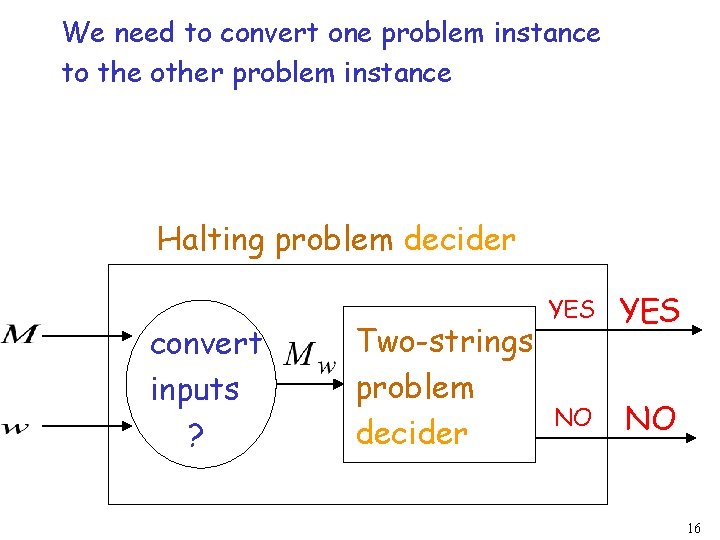 We need to convert one problem instance to the other problem instance

Halting problem decider

$M$

$w$

convert inputs ?

$M_w$

Two-strings problem decider

YES

YES

NO

NO

16